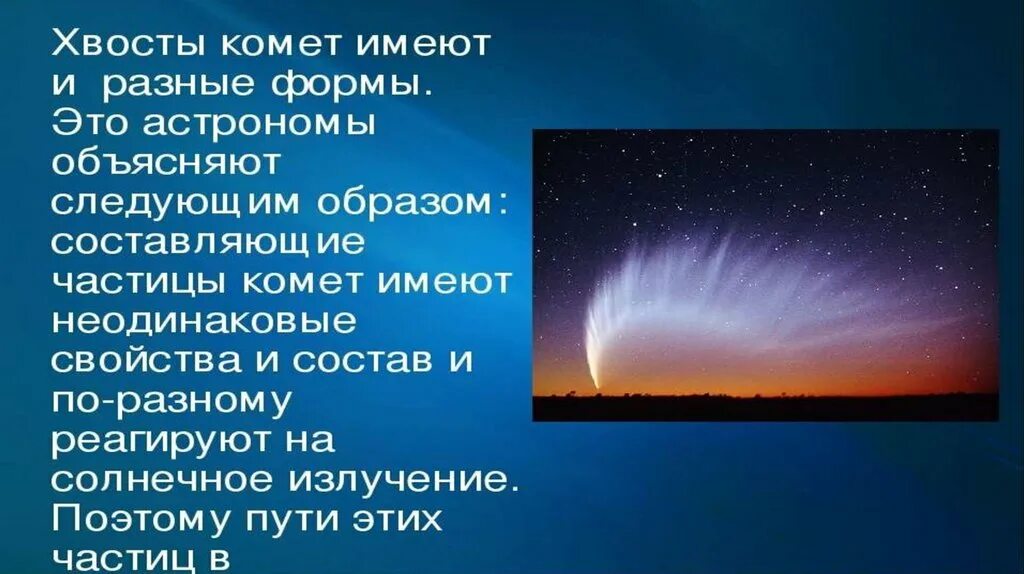 Хвосты комет имеют и разные формы. Это астрономы объясняют следующим образом: составляющие частицы комет имеют неодинаковые свойства и состав и по-разному реагируют на солнечное излучение. Поэтому пути этих частиц в